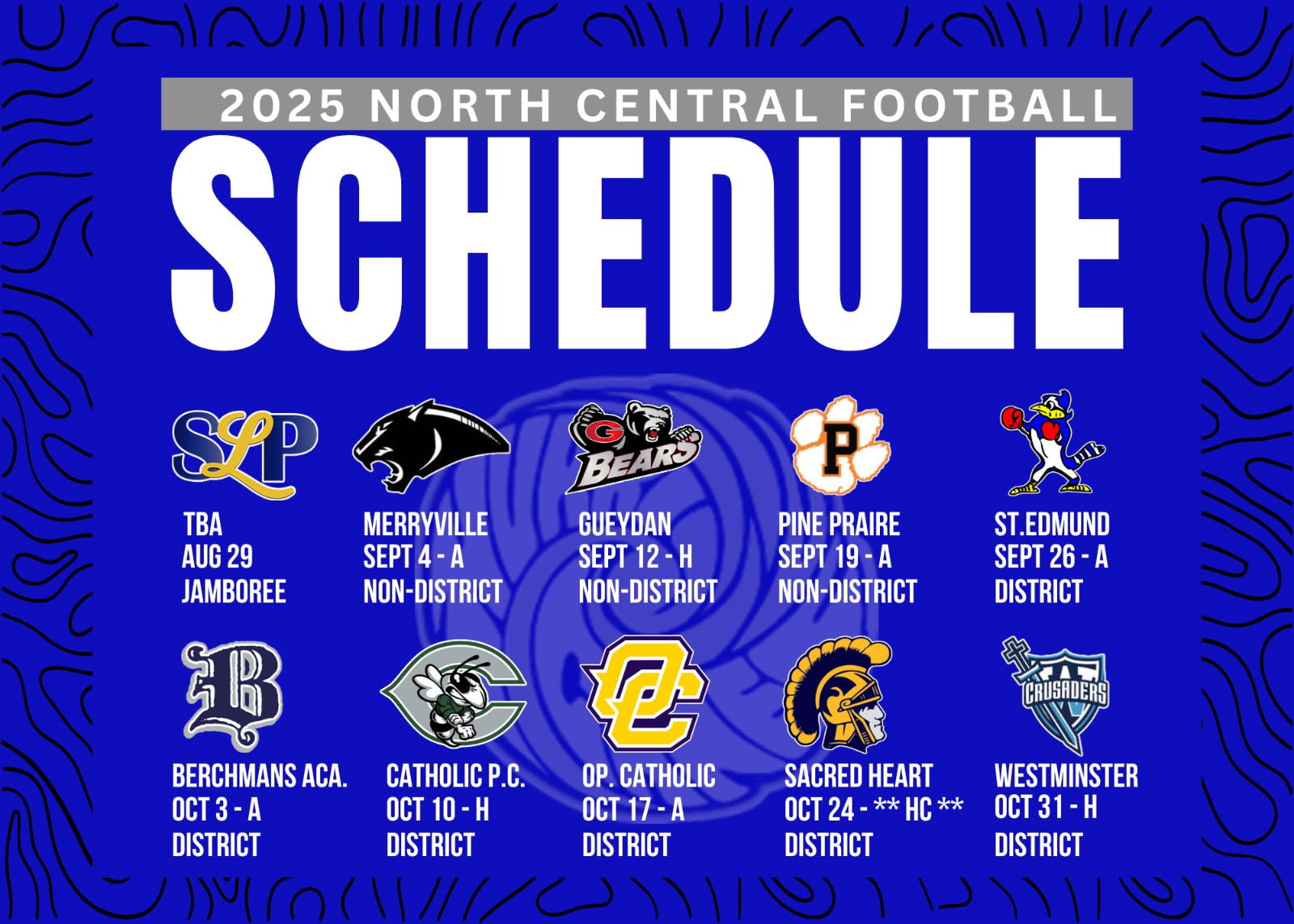 2025 NORTH CENTRAL FOOTBALL
SCHEDULE

SLP
TBA
AUG 29
JAMBOREE

MERRYVILLE
SEPT 4 - A
NON-DISTRICT

G BEARS
GUEYDAN
SEPT 12 - H
NON-DISTRICT

P
PINE PRAIRE
SEPT 19 - A
NON-DISTRICT

ST.EDMUND
SEPT 26 - A
DISTRICT

B
BERCHMANS ACA.
OCT 3 - A
DISTRICT

C
CATHOLIC P.C.
OCT 10 - H
DISTRICT

OC
OP. CATHOLIC
OCT 17 - A
DISTRICT

SACRED HEART
OCT 24 - ** HC **
DISTRICT

CRUSADERS
WESTMINSTER
OCT 31 - H
DISTRICT